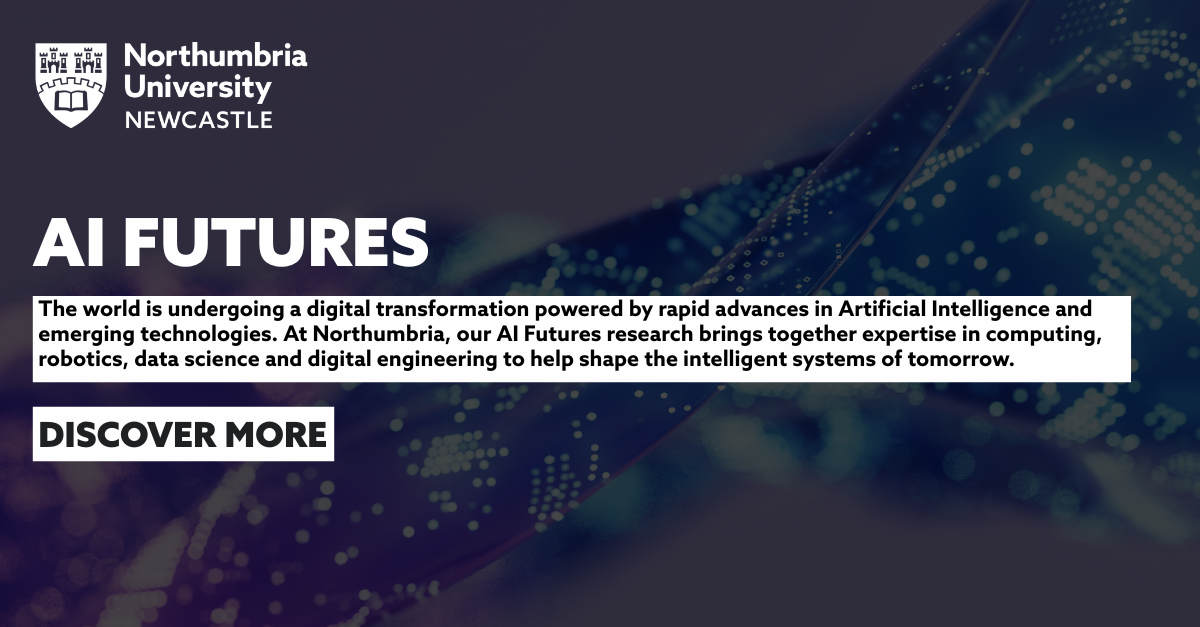 Northumbria University NEWCASTLE

AI FUTURES

The world is undergoing a digital transformation powered by rapid advances in Artificial Intelligence and emerging technologies. At Northumbria, our AI Futures research brings together expertise in computing, robotics, data science and digital engineering to help shape the intelligent systems of tomorrow.

DISCOVER MORE